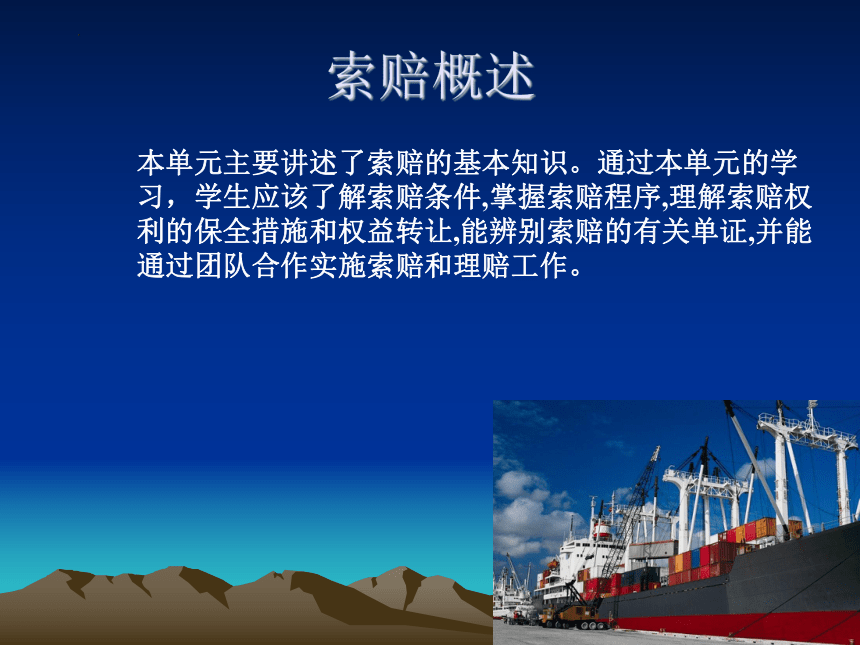 索赔概述

本单元主要讲述了索赔的基本知识。通过本单元的学习，学生应该了解索赔条件,掌握索赔程序,理解索赔权利的保全措施和权益转让,能辨别索赔的有关单证,并能通过团队合作实施索赔和理赔工作。